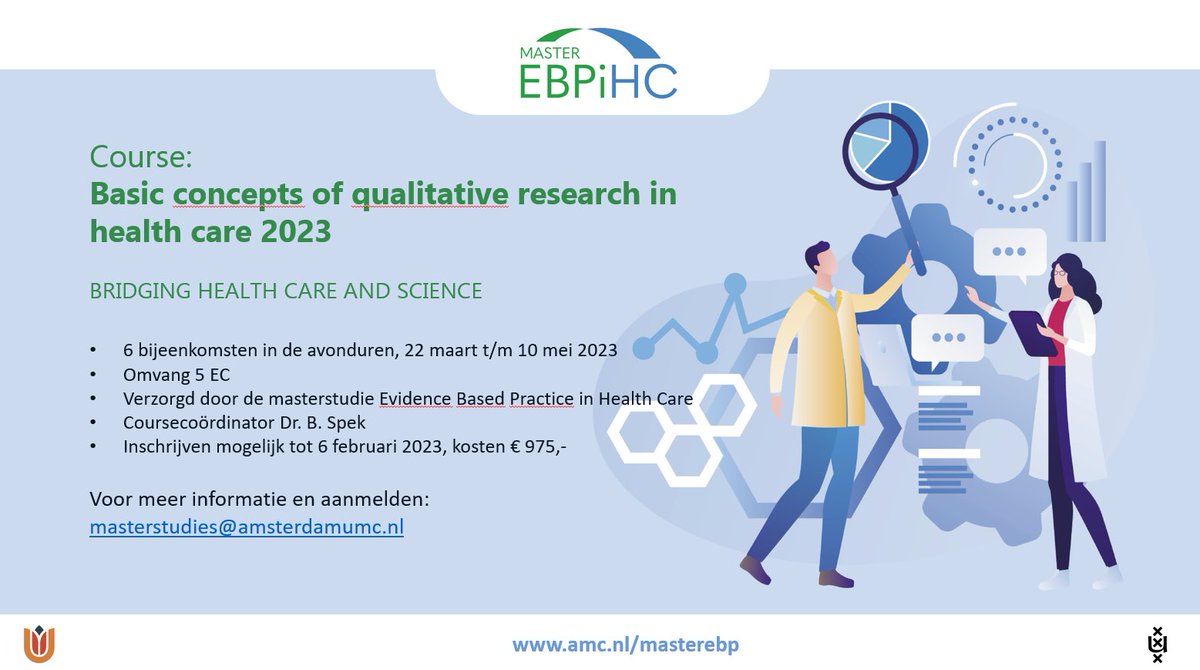 MASTER
EBPiHC

Course:
Basic concepts of qualitative research in health care 2023

BRIDGING HEALTH CARE AND SCIENCE

• 6 bijeenkomsten in de avonduren, 22 maart t/m 10 mei 2023
• Omvang 5 EC
• Verzorgd door de masterstudie Evidence Based Practice in Health Care
• Coursecoördinator Dr. B. Spek
• Inschrijven mogelijk tot 6 februari 2023, kosten € 975,-

Voor meer informatie en aanmelden:
masterstudies@amsterdamumc.nl

www.amc.nl/masterebp